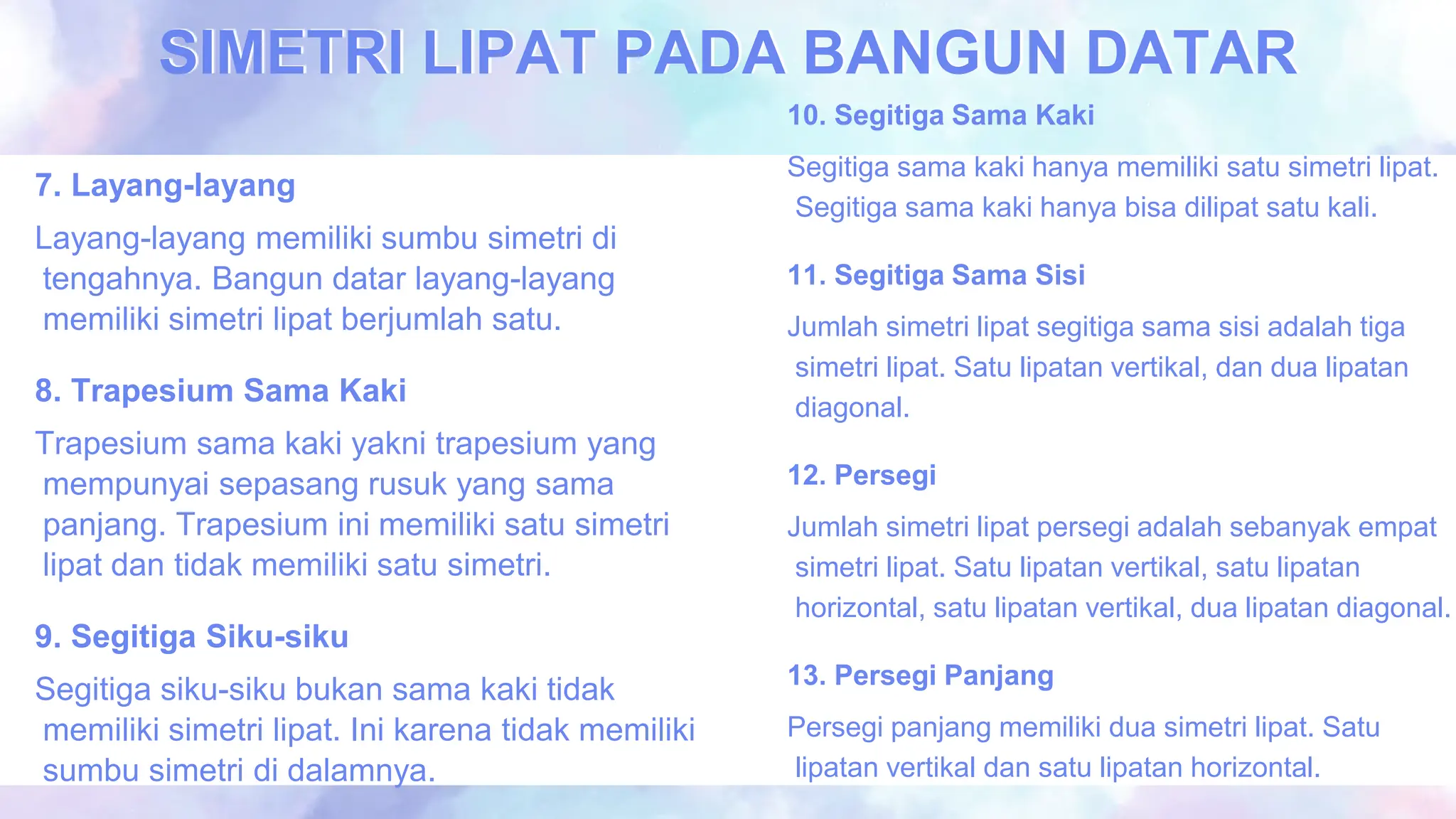 SIMETRI LIPAT PADA BANGUN DATAR

7. Layang-layang

Layang-layang memiliki sumbu simetri di tengahnya. Bangun datar layang-layang memiliki simetri lipat berjumlah satu.

8. Trapesium Sama Kaki

Trapesium sama kaki yakni trapesium yang mempunyai sepasang rusuk yang sama panjang. Trapesium ini memiliki satu simetri lipat dan tidak memiliki satu simetri.

9. Segitiga Siku-siku

Segitiga siku-siku bukan sama kaki tidak memiliki simetri lipat. Ini karena tidak memiliki sumbu simetri di dalamnya.

10. Segitiga Sama Kaki

Segitiga sama kaki hanya memiliki satu simetri lipat. Segitiga sama kaki hanya bisa dilipat satu kali.

11. Segitiga Sama Sisi

Jumlah simetri lipat segitiga sama sisi adalah tiga simetri lipat. Satu lipatan vertikal, dan dua lipatan diagonal.

12. Persegi

Jumlah simetri lipat persegi adalah sebanyak empat simetri lipat. Satu lipatan vertikal, satu lipatan horizontal, satu lipatan vertikal, dua lipatan diagonal.

13. Persegi Panjang

Persegi panjang memiliki dua simetri lipat. Satu lipatan vertikal dan satu lipatan horizontal.